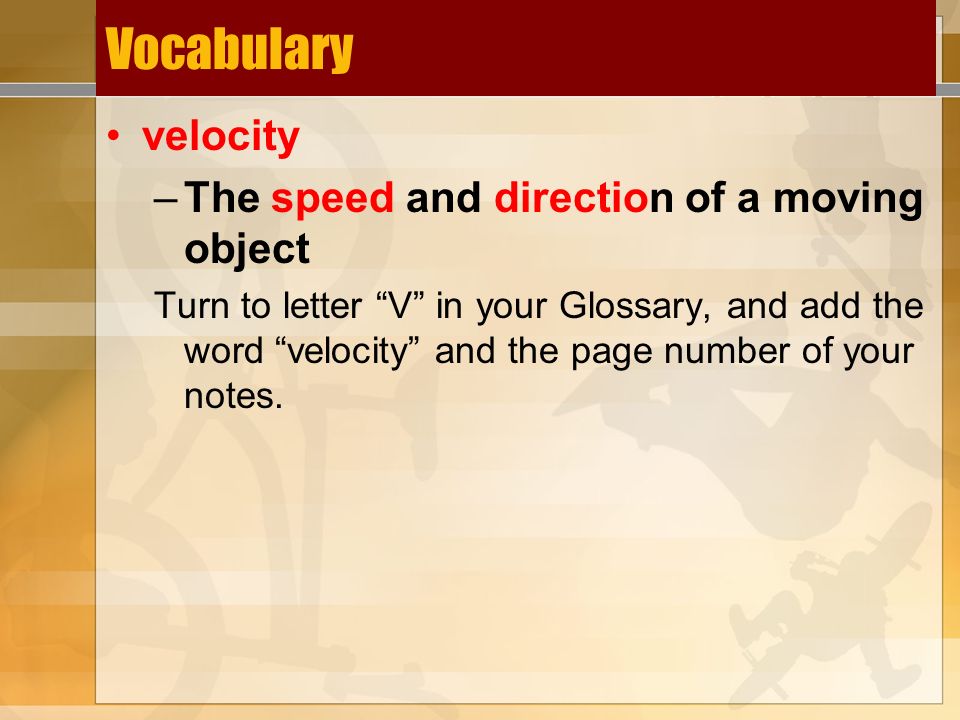 Vocabulary

• velocity

– The speed and direction of a moving object

Turn to letter “V” in your Glossary, and add the word “velocity” and the page number of your notes.